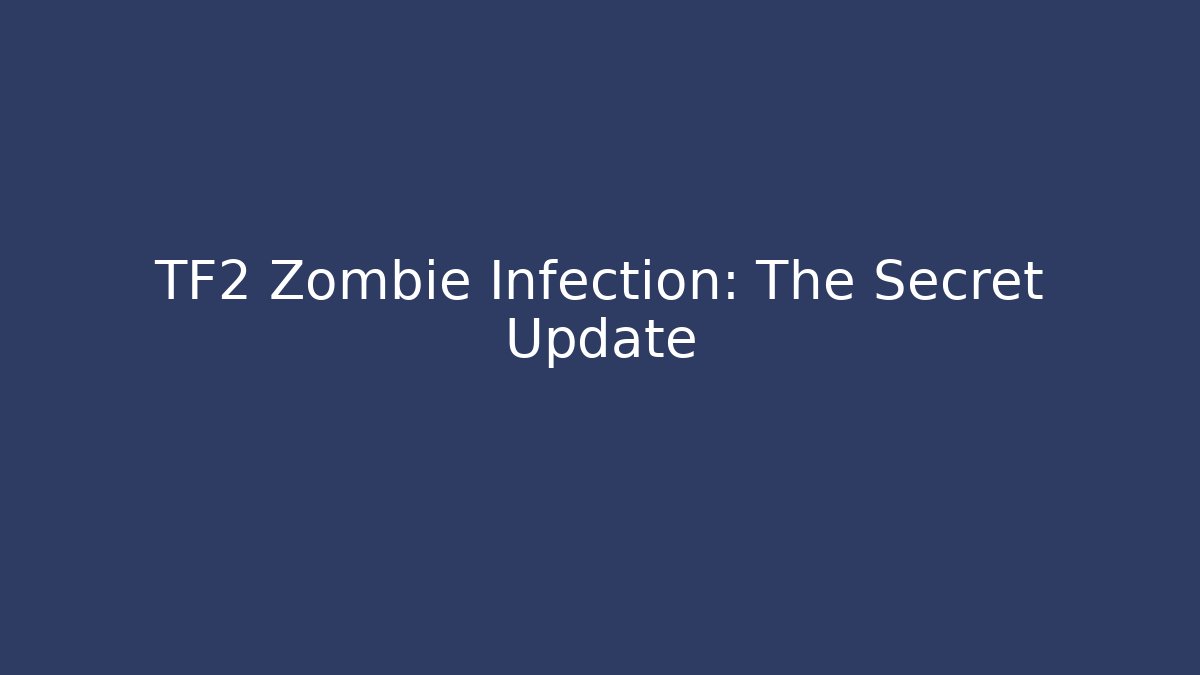 TF2 Zombie Infection: The Secret Update